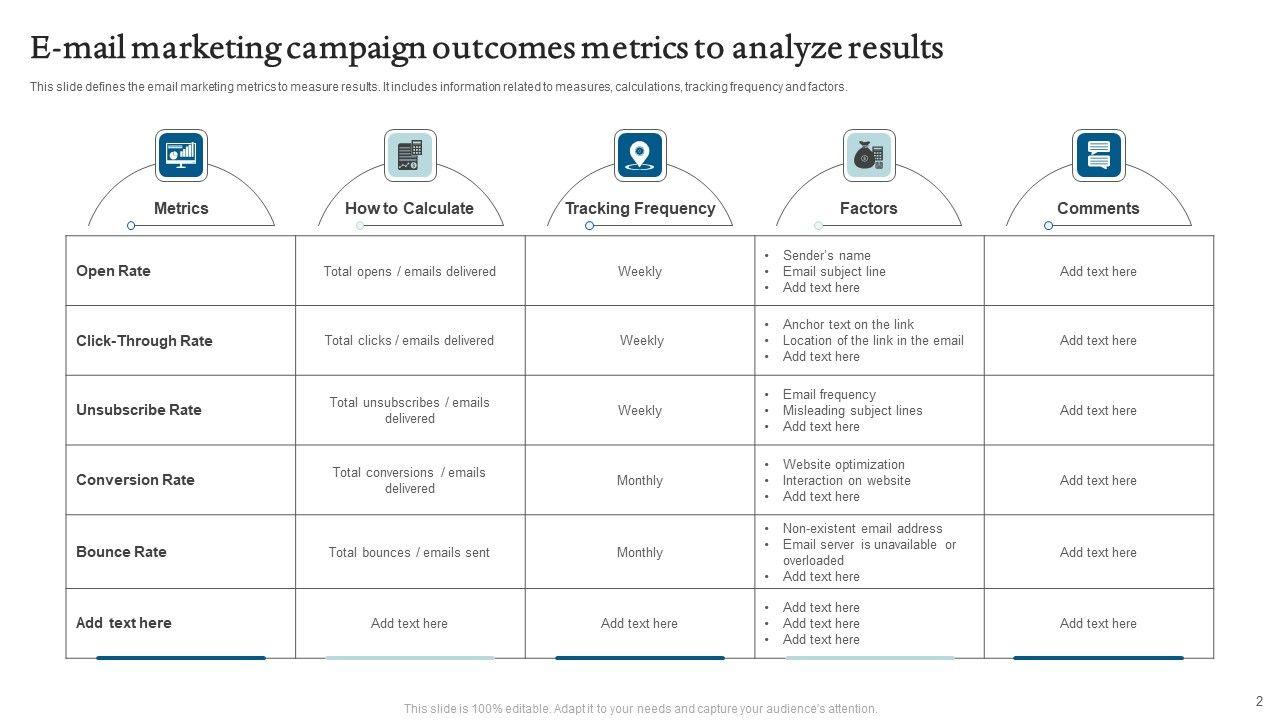 E-mail marketing campaign outcomes metrics to analyze results

This slide defines the email marketing metrics to measure results. It includes information related to measures, calculations, tracking frequency and factors.

| Metrics | How to Calculate | Tracking Frequency | Factors | Comments |
|---|---|---|---|---|
| Open Rate | Total opens / emails delivered | Weekly | • Sender's name • Email subject line • Add text here | Add text here |
| Click-Through Rate | Total clicks / emails delivered | Weekly | • Anchor text on the link • Location of the link in the email • Add text here | Add text here |
| Unsubscribe Rate | Total unsubscribes / emails delivered | Weekly | • Email frequency • Misleading subject lines • Add text here | Add text here |
| Conversion Rate | Total conversions / emails delivered | Monthly | • Website optimization • Interaction on website • Add text here | Add text here |
| Bounce Rate | Total bounces / emails sent | Monthly | • Non-existent email address • Email server is unavailable or overloaded • Add text here | Add text here |
| Add text here | Add text here | Add text here | • Add text here • Add text here • Add text here | Add text here |

This slide is 100% editable. Adapt it to your needs and capture your audience's attention.

2